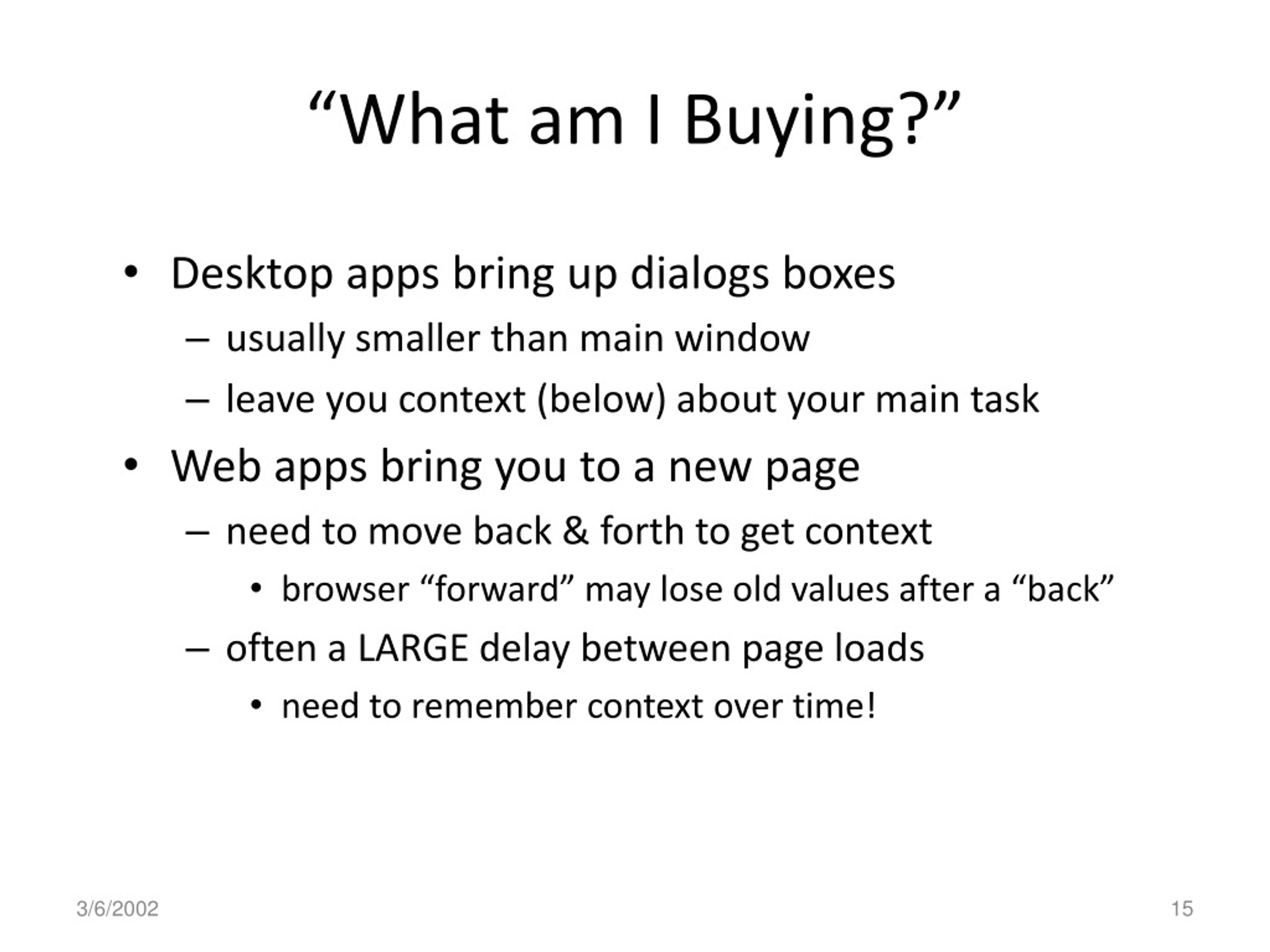 “What am I Buying?”

• Desktop apps bring up dialogs boxes
– usually smaller than main window
– leave you context (below) about your main task
• Web apps bring you to a new page
– need to move back & forth to get context
• browser “forward” may lose old values after a “back”
– often a LARGE delay between page loads
• need to remember context over time!

3/6/2002

15